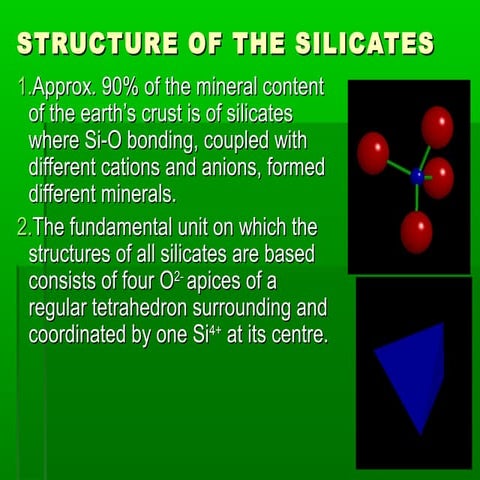 STRUCTURE OF THE SILICATES

1. Approx. 90% of the mineral content of the earth's crust is of silicates where Si-O bonding, coupled with different cations and anions, formed different minerals.

2. The fundamental unit on which the structures of all silicates are based consists of four $O^{2-}$ apices of a regular tetrahedron surrounding and coordinated by one $Si^{4+}$ at its centre.